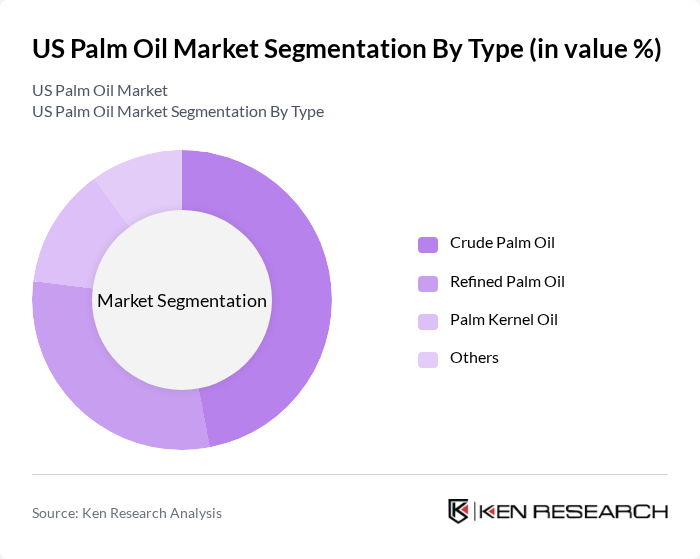 US Palm Oil Market Segmentation By Type (in value %)

US Palm Oil Market
US Palm Oil Market Segmentation By Type

Market Segmentation

Crude Palm Oil
Refined Palm Oil
Palm Kernel Oil
Others

Source: Ken Research Analysis

KEN RESEARCH